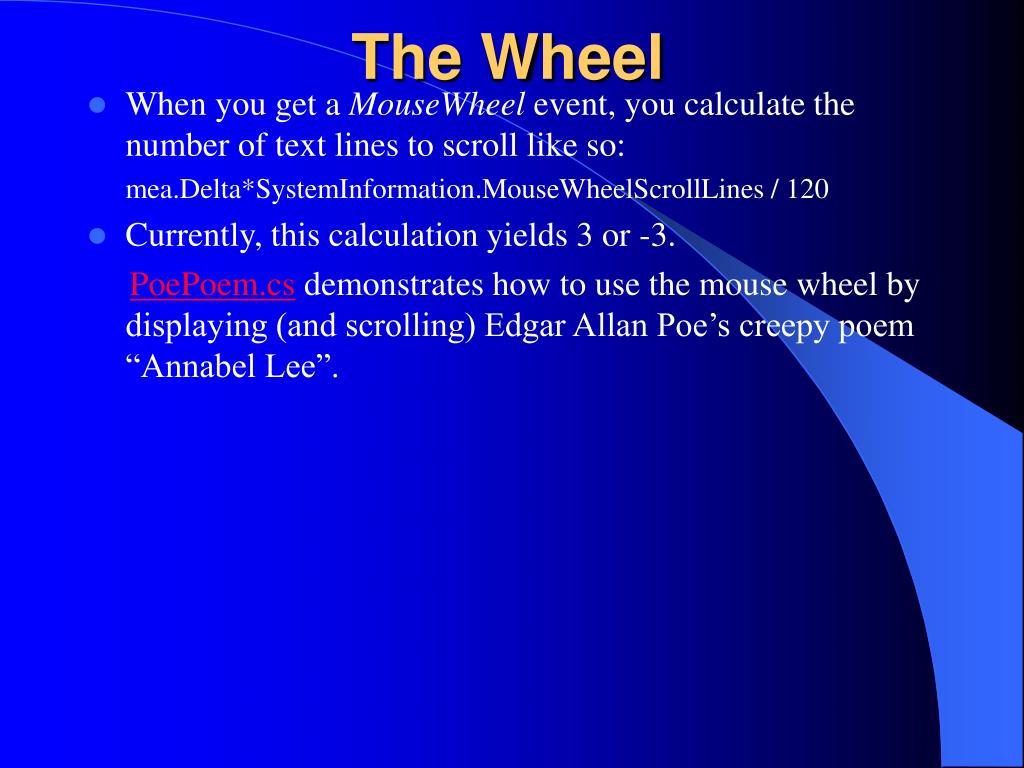 The Wheel

When you get a MouseWheel event, you calculate the number of text lines to scroll like so:

mea.Delta*SystemInformation.MouseWheelScrollLines / 120

Currently, this calculation yields 3 or -3.

PoePoem.cs demonstrates how to use the mouse wheel by displaying (and scrolling) Edgar Allan Poe’s creepy poem “Annabel Lee”.